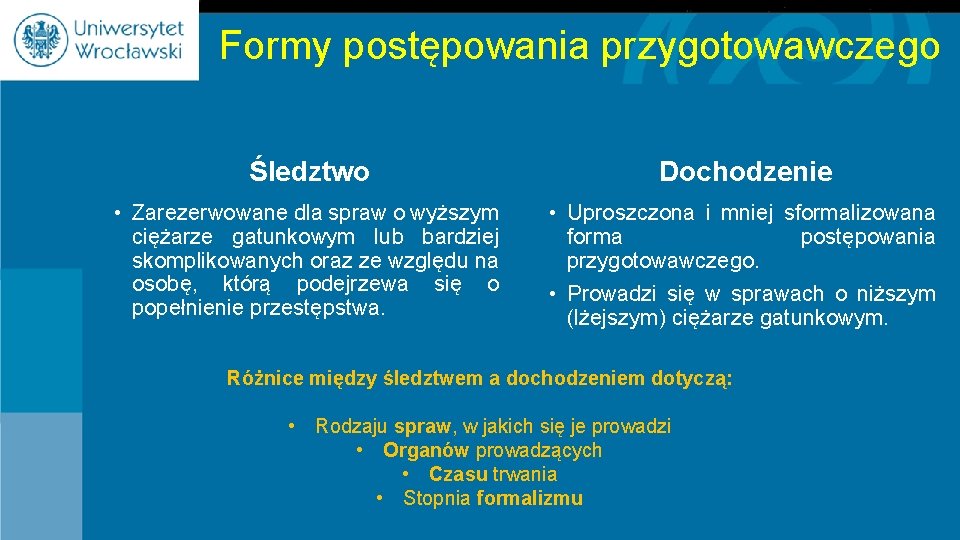 Uniwersytet Wrocławski

Formy postępowania przygotowawczego

Śledztwo

• Zarezerwowane dla spraw o wyższym ciężarze gatunkowym lub bardziej skomplikowanych oraz ze względu na osobę, którą podejrzewa się o popełnienie przestępstwa.

Dochodzenie

• Uproszczona i mniej sformalizowana forma postępowania przygotowawczego.

• Prowadzi się w sprawach o niższym (lżejszym) ciężarze gatunkowym.

Różnice między śledztwem a dochodzeniem dotyczą:

• Rodzaju spraw, w jakich się je prowadzi
• Organów prowadzących
• Czasu trwania
• Stopnia formalizmu